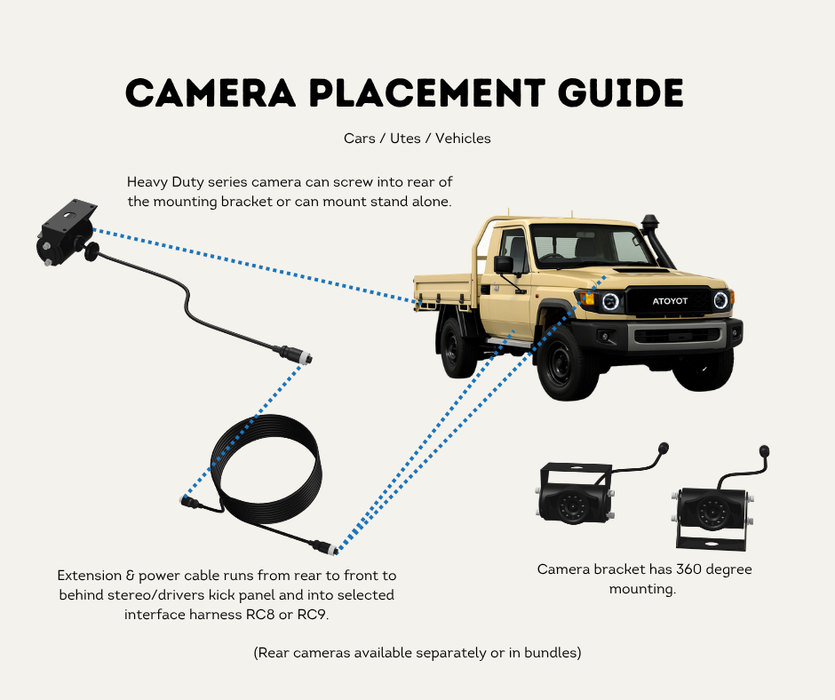 CAMERA PLACEMENT GUIDE

Cars / Utes / Vehicles

Heavy Duty series camera can screw into rear of the mounting bracket or can mount stand alone.

ATOYOT

Extension & power cable runs from rear to front to behind stereo/drivers kick panel and into selected interface harness RC8 or RC9.

Camera bracket has 360 degree mounting.

(Rear cameras available separately or in bundles)